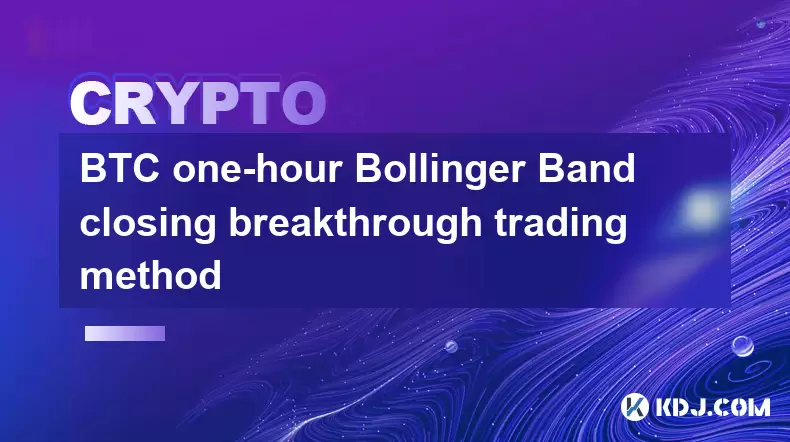 CRYPTO

BTC one-hour Bollinger Band closing breakthrough trading method

KDJ.COM